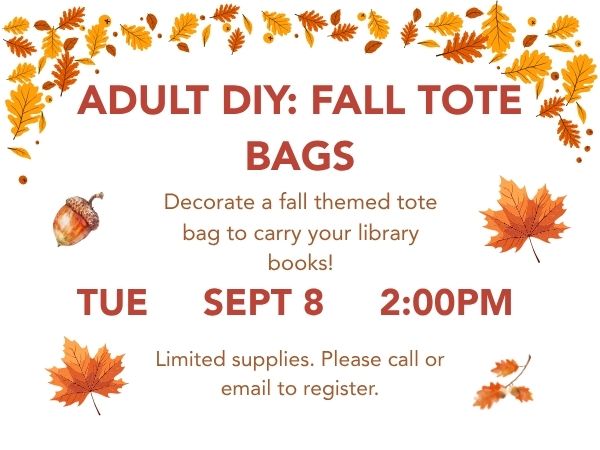 ADULT DIY: FALL TOTE BAGS

Decorate a fall themed tote bag to carry your library books!

TUE SEPT 8 2:00PM

Limited supplies. Please call or email to register.